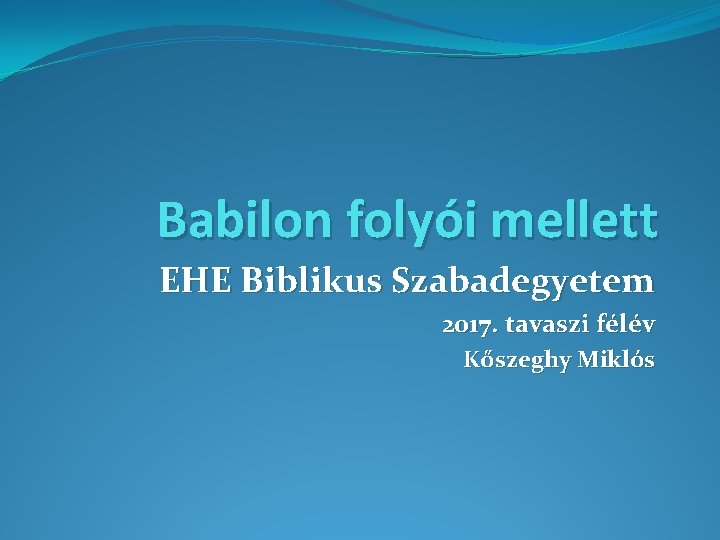 Babilon folyói mellett

EHE Biblikus Szabadegyetem

2017. tavaszi félév

Kőszeghy Miklós